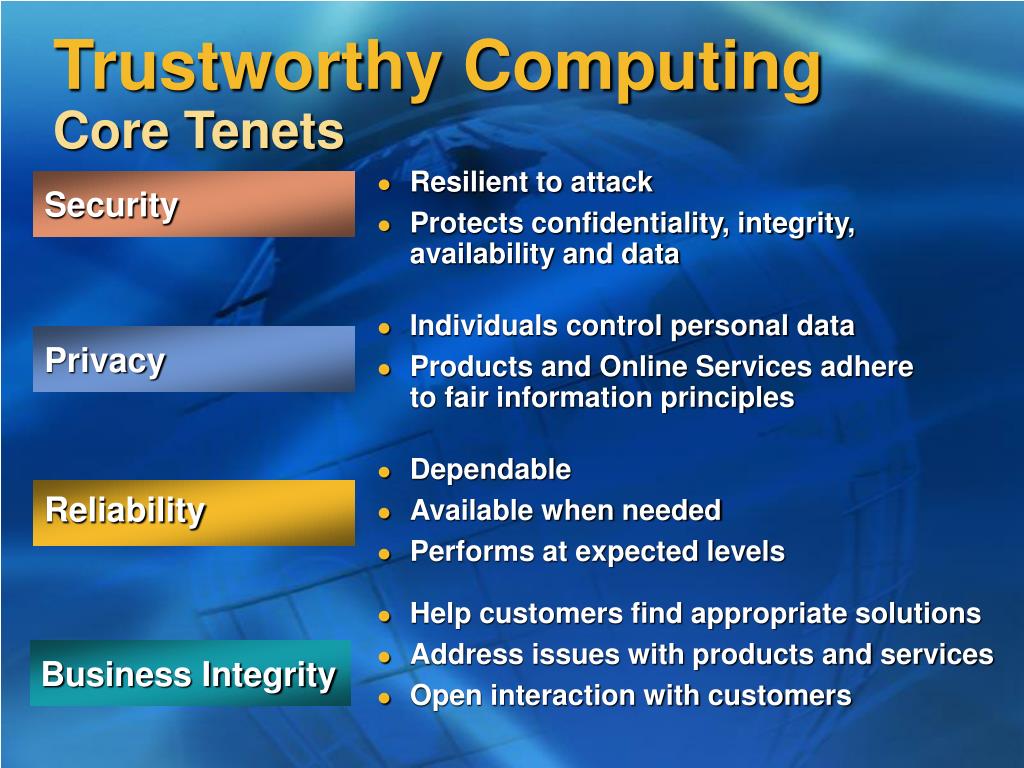 Trustworthy Computing
Core Tenets

Security

- Resilient to attack
- Protects confidentiality, integrity, availability and data

Privacy

- Individuals control personal data
- Products and Online Services adhere to fair information principles

Reliability

- Dependable
- Available when needed
- Performs at expected levels

Business Integrity

- Help customers find appropriate solutions
- Address issues with products and services
- Open interaction with customers